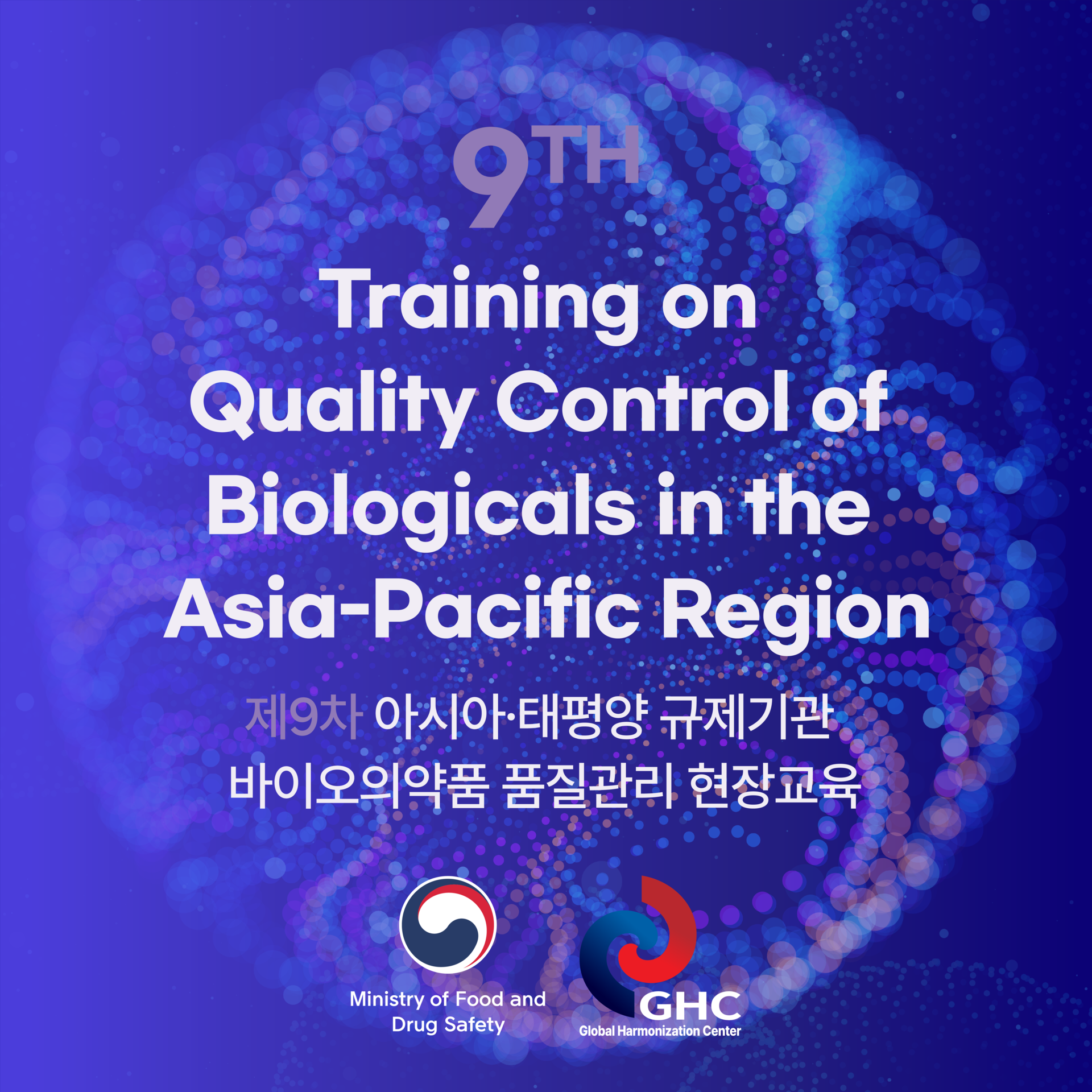 9TH

Training on Quality Control of Biologicals in the Asia-Pacific Region

제9차 아시아·태평양 규제기관 바이오의약품 품질관리 현장교육

Ministry of Food and Drug Safety

GHC
Global Harmonization Center